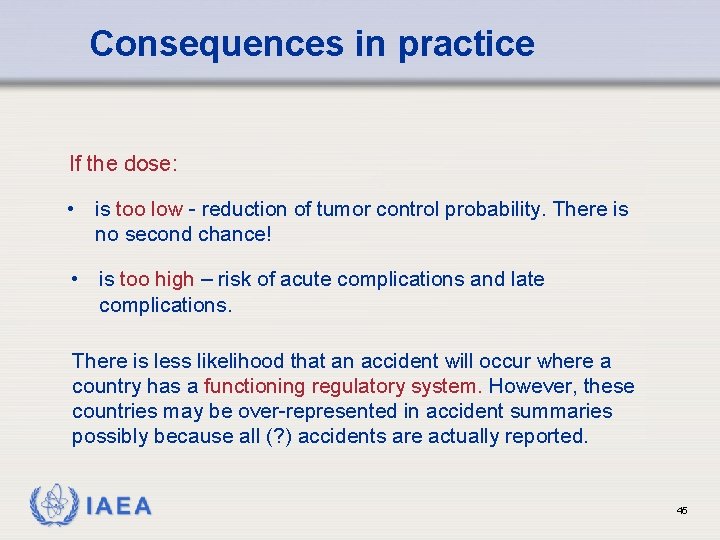 Consequences in practice

If the dose:

• is too low - reduction of tumor control probability. There is no second chance!

• is too high – risk of acute complications and late complications.

There is less likelihood that an accident will occur where a country has a functioning regulatory system. However, these countries may be over-represented in accident summaries possibly because all (?) accidents are actually reported.

IAEA

45